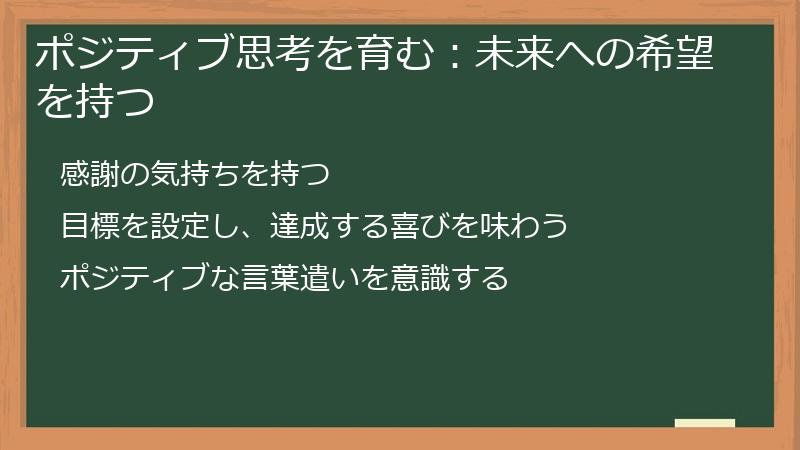 ポジティブ思考を育む：未来への希望を持つ

感謝の気持ちを持つ

目標を設定し、達成する喜びを味わう

ポジティブな言葉遣いを意識する